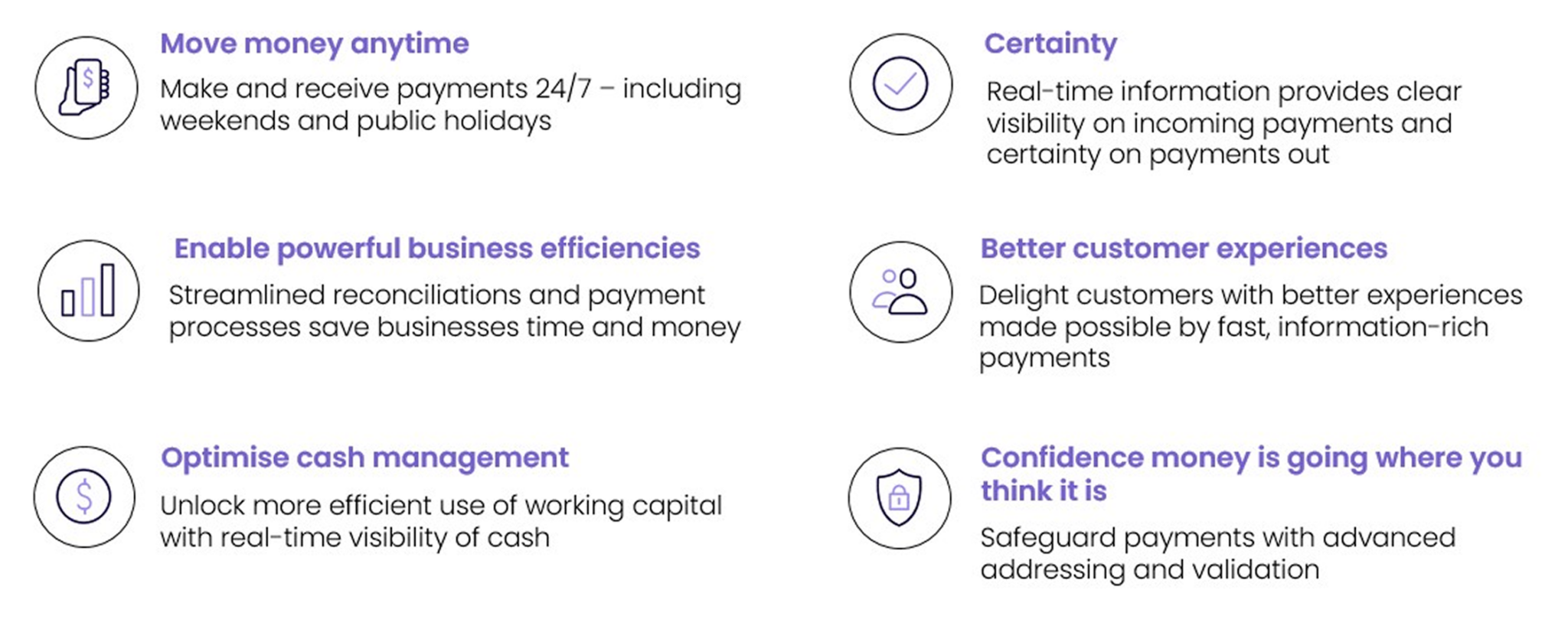 Move money anytime

Make and receive payments 24/7 – including weekends and public holidays

Enable powerful business efficiencies

Streamlined reconciliations and payment processes save businesses time and money

Optimise cash management

Unlock more efficient use of working capital with real-time visibility of cash

Certainty

Real-time information provides clear visibility on incoming payments and certainty on payments out

Better customer experiences

Delight customers with better experiences made possible by fast, information-rich payments

Confidence money is going where you think it is

Safeguard payments with advanced addressing and validation